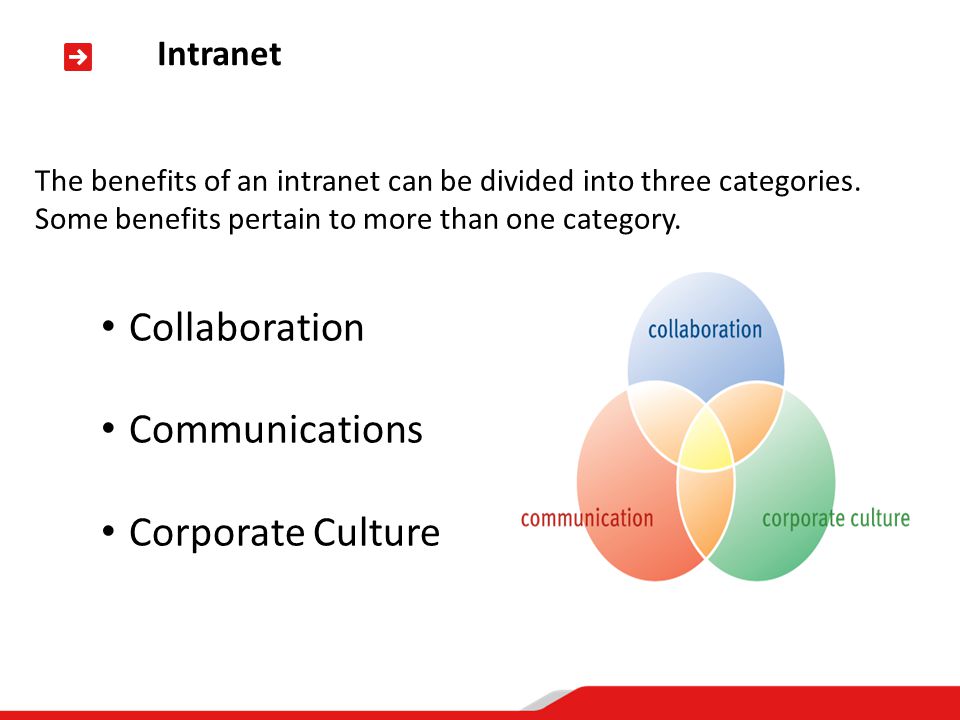 Intranet

The benefits of an intranet can be divided into three categories. Some benefits pertain to more than one category.

• Collaboration

• Communications

• Corporate Culture

collaboration

communication

corporate culture